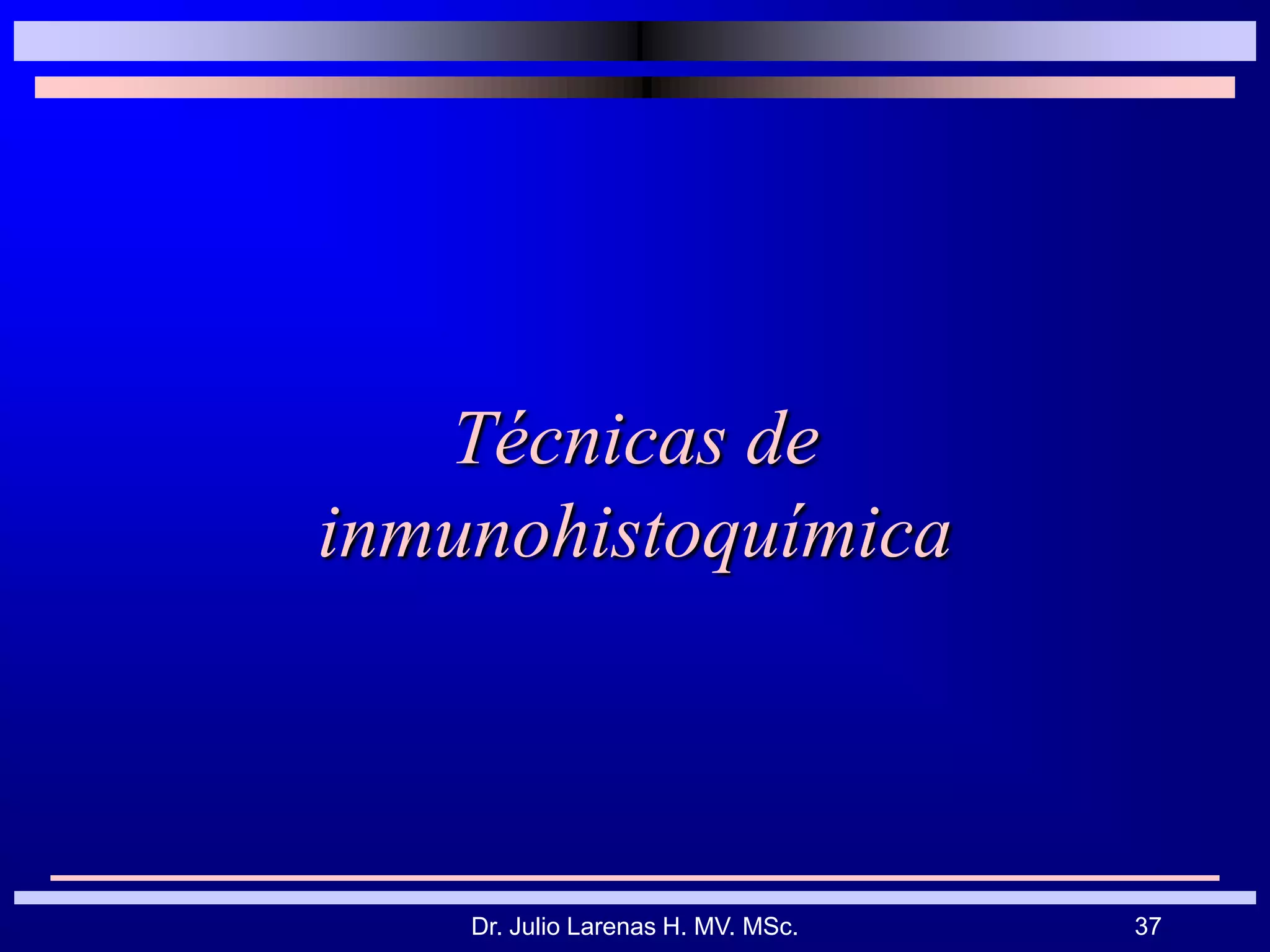 Técnicas de inmunohistoquímica

Dr. Julio Larenas H. MV. MSc.

37